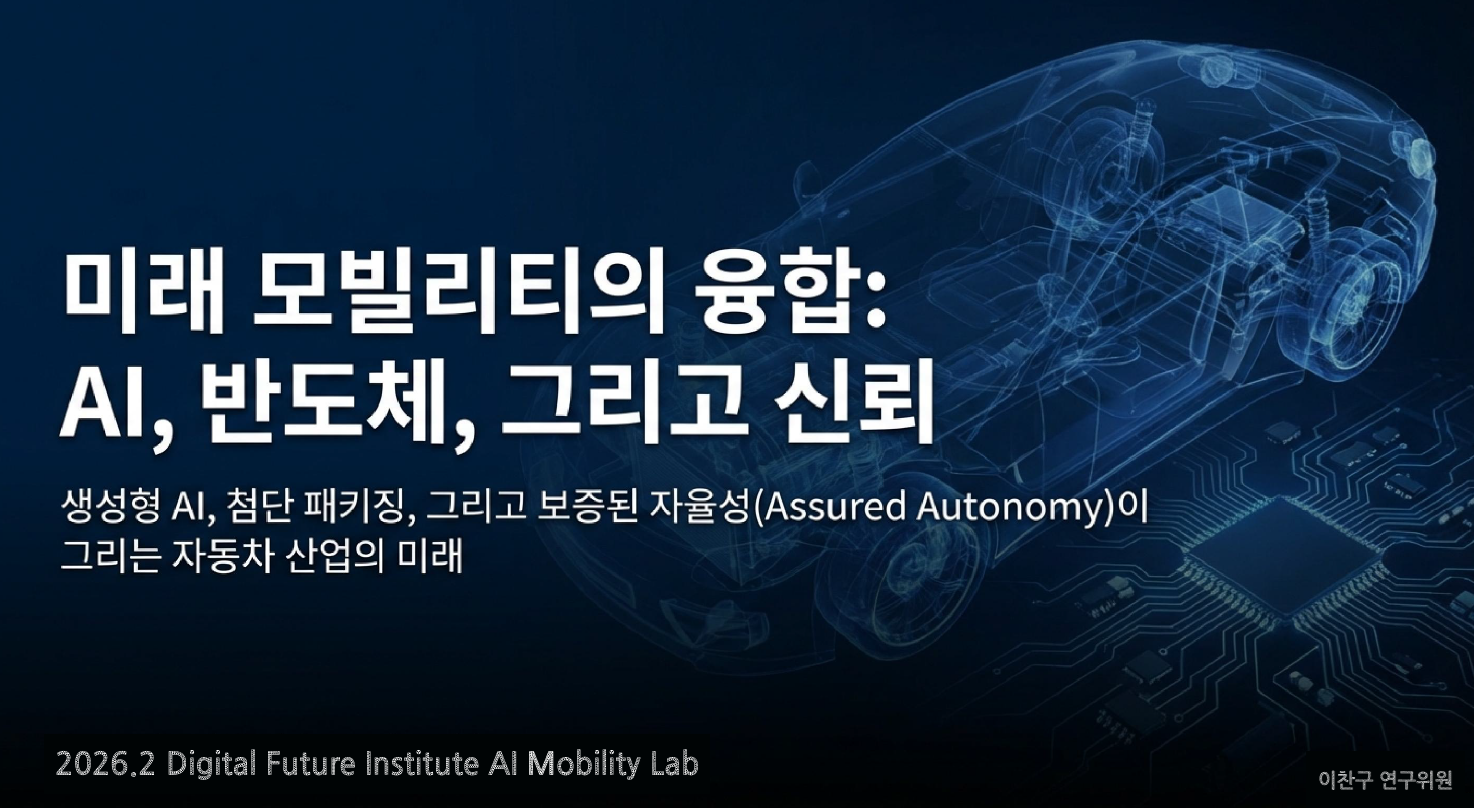 미래 모빌리티의 융합:
AI, 반도체, 그리고 신뢰

생성형 AI, 첨단 패키징, 그리고 보증된 자율성(Assured Autonomy)이 그리는 자동차 산업의 미래

2026.2 Digital Future Institute AI Mobility Lab

이찬구 연구위원